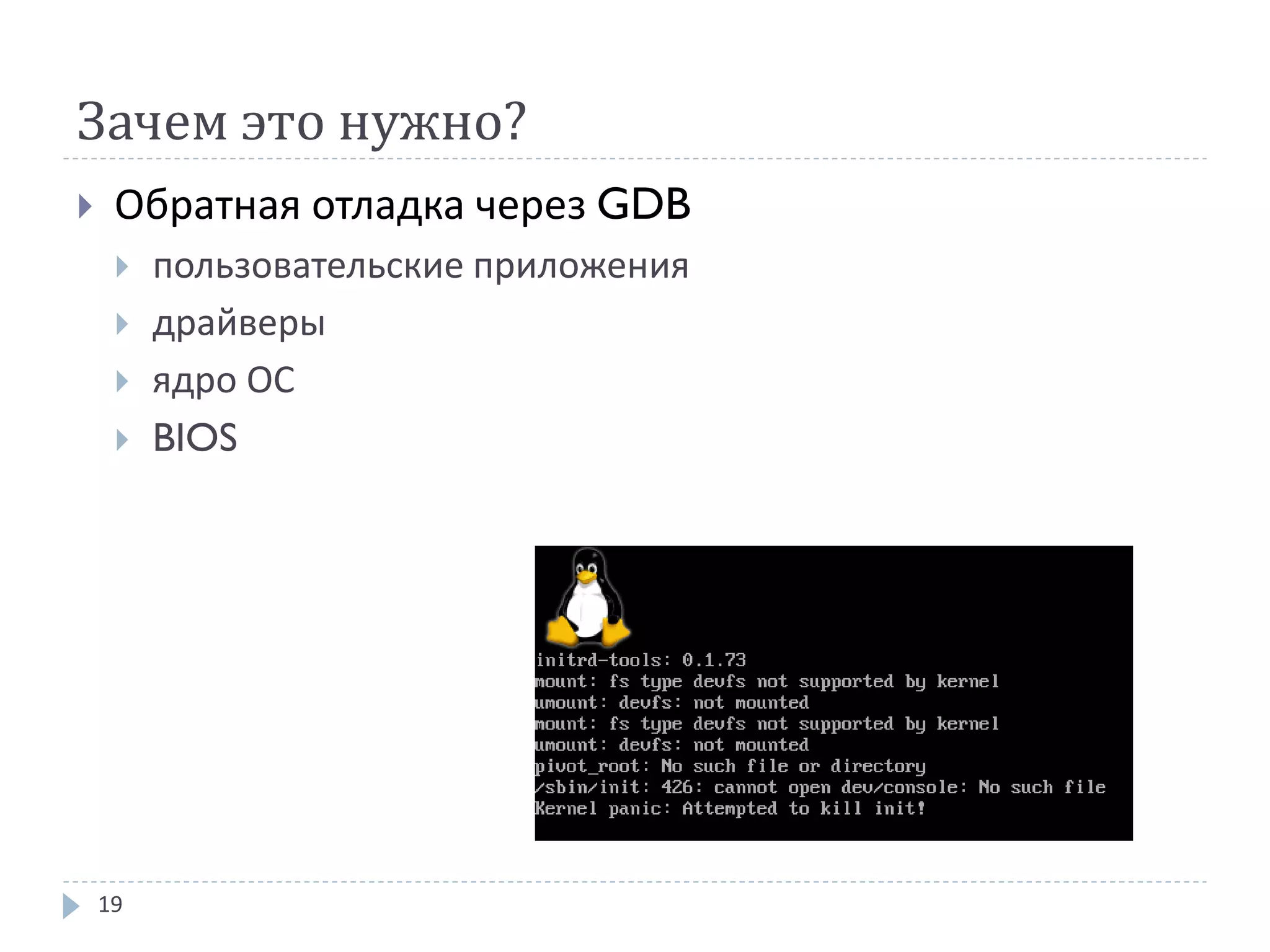 Зачем это нужно?

Обратная отладка через GDB

пользовательские приложения

драйверы

ядро ОС

BIOS

initrd-tools: 0.1.73
mount: fs type devfs not supported by kernel
umount: devfs: not mounted
mount: fs type devfs not supported by kernel
umount: devfs: not mounted
pivot_root: No such file or directory
/sbin/init: 426: cannot open dev/console: No such file
Kernel panic: Attempted to kill init!

19